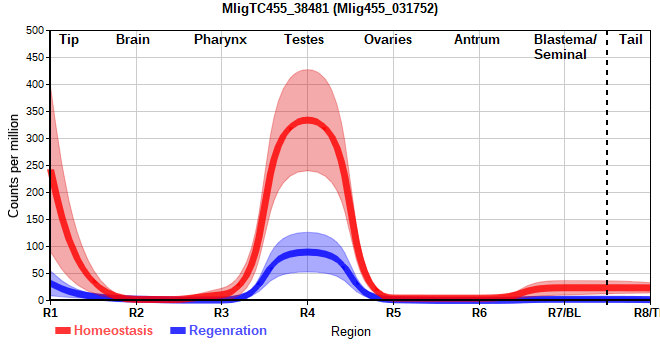 MligTC455_38481 (Mlig455_031752)

Tip Brain Pharynx Testes Ovaries Antrum Blastema/ Seminal Tail

Counts per million

500
450
400
350
300
250
200
150
100
50
0

R1 R2 R3 R4 R5 R6 R7/BL R8/T

Homeostasis Regenration

Region